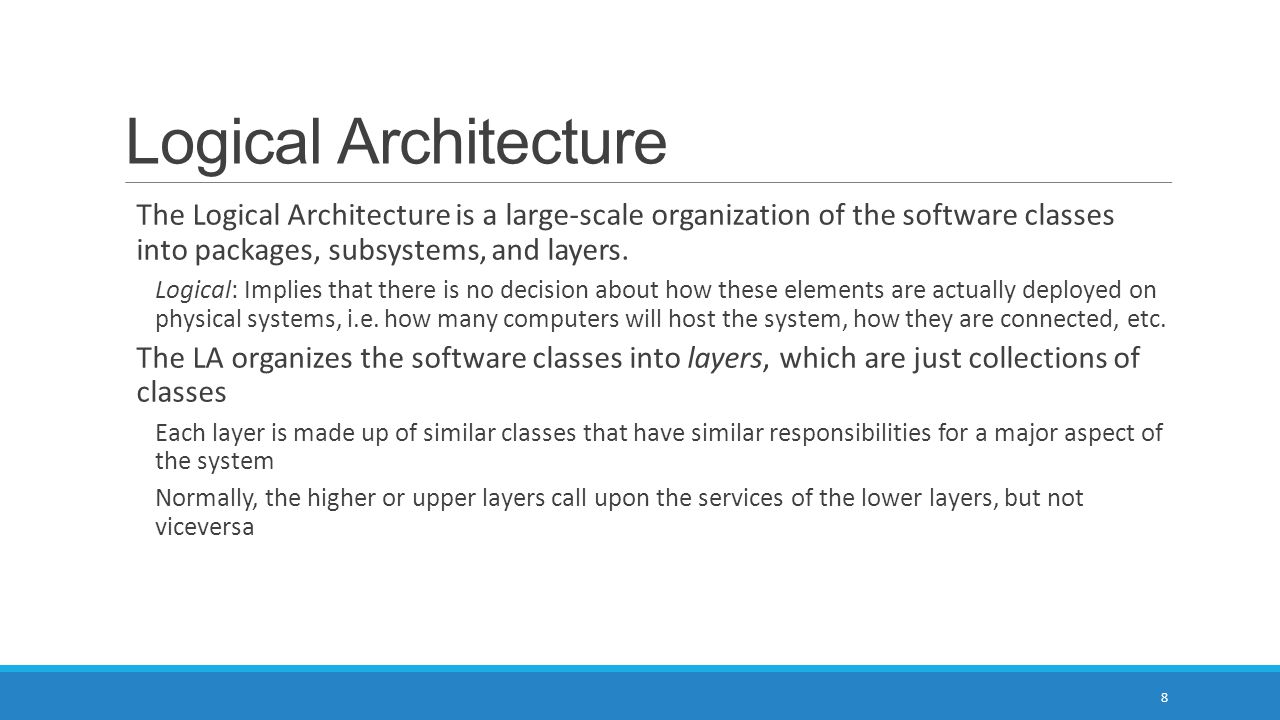 Logical Architecture

The Logical Architecture is a large-scale organization of the software classes into packages, subsystems, and layers.

Logical: Implies that there is no decision about how these elements are actually deployed on physical systems, i.e. how many computers will host the system, how they are connected, etc.

The LA organizes the software classes into layers, which are just collections of classes

Each layer is made up of similar classes that have similar responsibilities for a major aspect of the system

Normally, the higher or upper layers call upon the services of the lower layers, but not viceversa

8